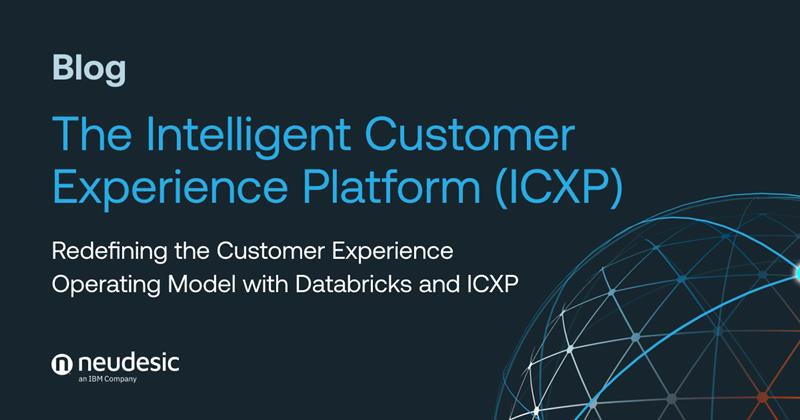 Blog

The Intelligent Customer Experience Platform (ICXP)

Redefining the Customer Experience Operating Model with Databricks and ICXP

neudesic
an IBM Company